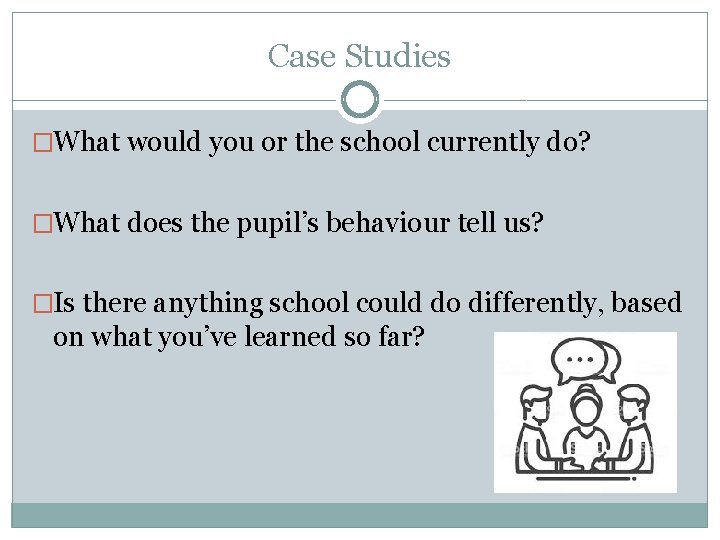 Case Studies

□What would you or the school currently do?

□What does the pupil's behaviour tell us?

□Is there anything school could do differently, based on what you've learned so far?